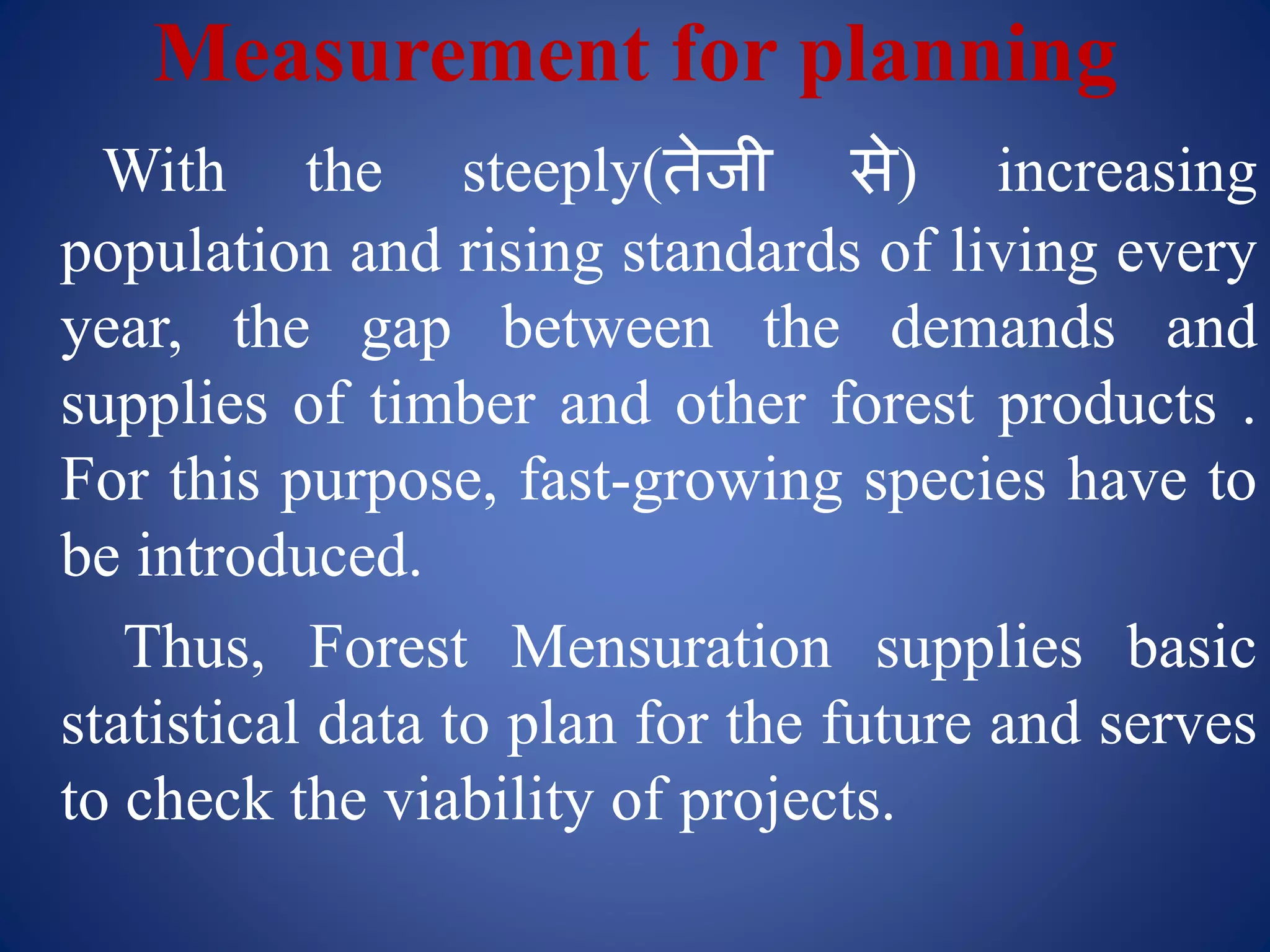 Measurement for planning

With the steeply(तेजी से) increasing population and rising standards of living every year, the gap between the demands and supplies of timber and other forest products . For this purpose, fast-growing species have to be introduced.

Thus, Forest Mensuration supplies basic statistical data to plan for the future and serves to check the viability of projects.